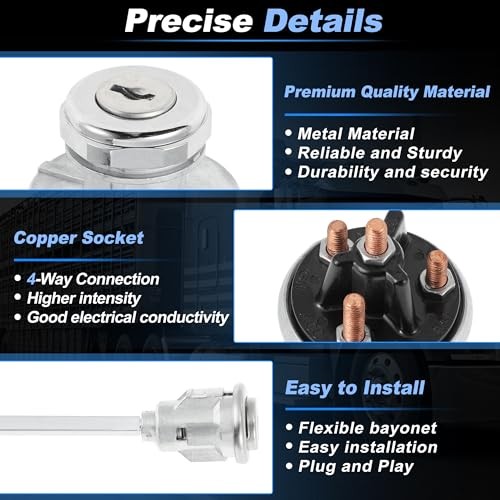 Precise Details

Premium Quality Material

• Metal Material
• Reliable and Sturdy
• Durability and security

Copper Socket

• 4-Way Connection
• Higher intensity
• Good electrical conductivity

Easy to Install

• Flexible bayonet
• Easy installation
• Plug and Play